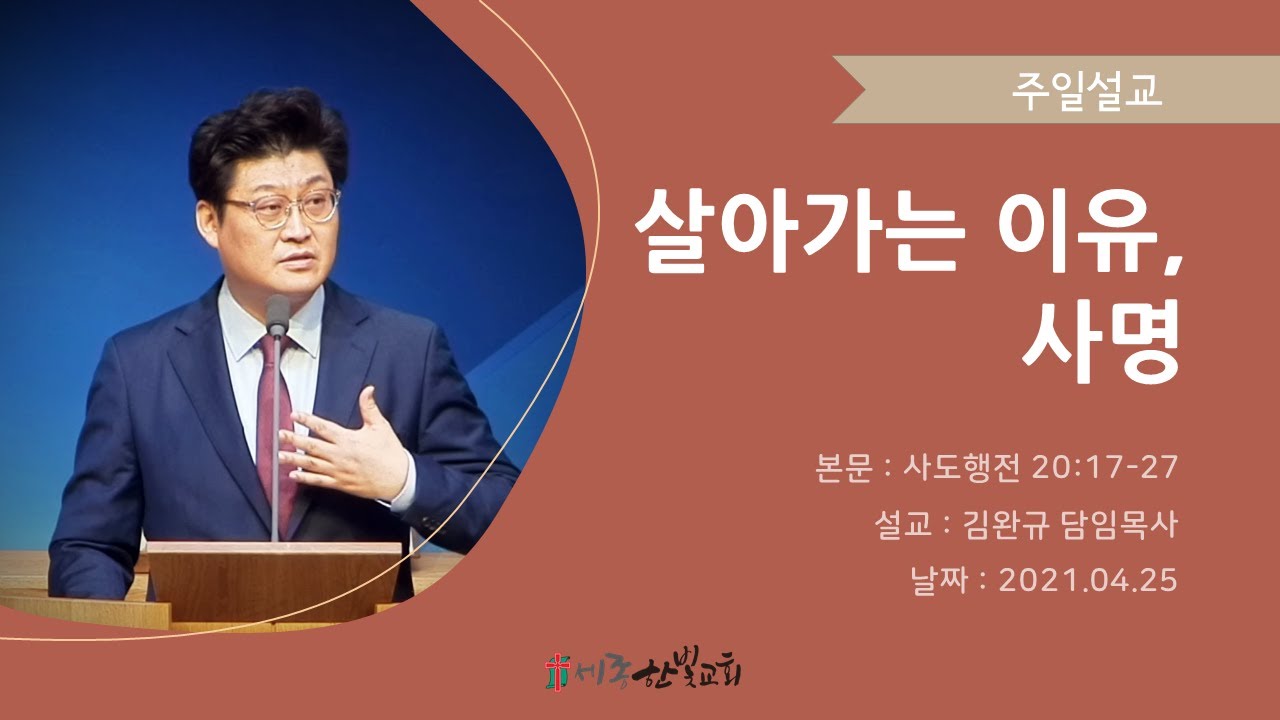 주일설교

살아가는 이유, 사명

본문 : 사도행전 20:17-27

설교 : 김완규 담임목사

날짜 : 2021.04.25

세종한빛교회